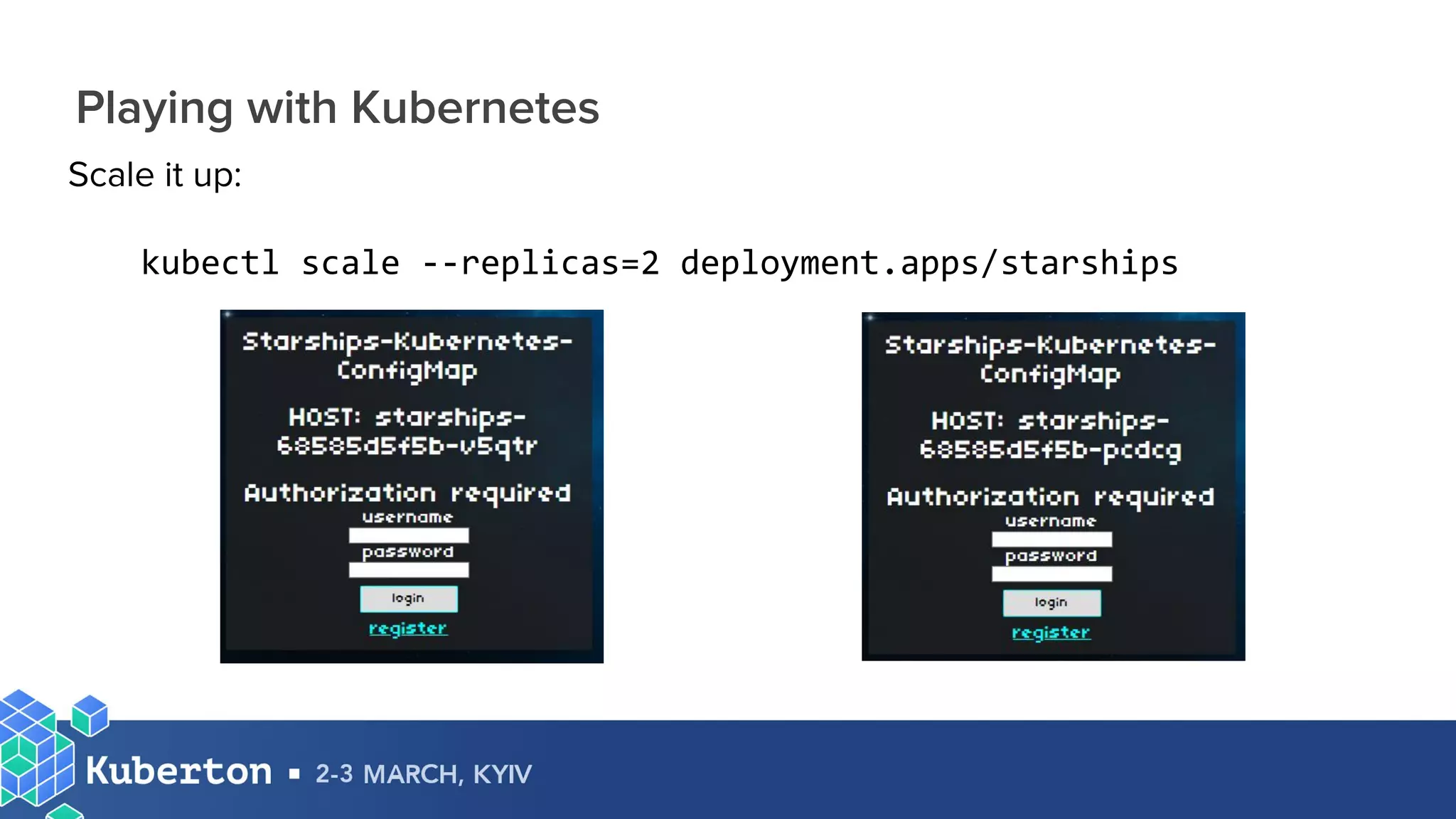 Playing with Kubernetes

Scale it up:

kubectl scale --replicas=2 deployment.apps/starships

Starships-Kubernetes-ConfigMap

HOST: starships-68585d5f5b-v5qtr

Authorization required

username

password

login

register

Starships-Kubernetes-ConfigMap

HOST: starships-68585d5f5b-pcdcg

Authorization required

username

password

login

register

Kuberton ▪ 2-3 MARCH, KYIV